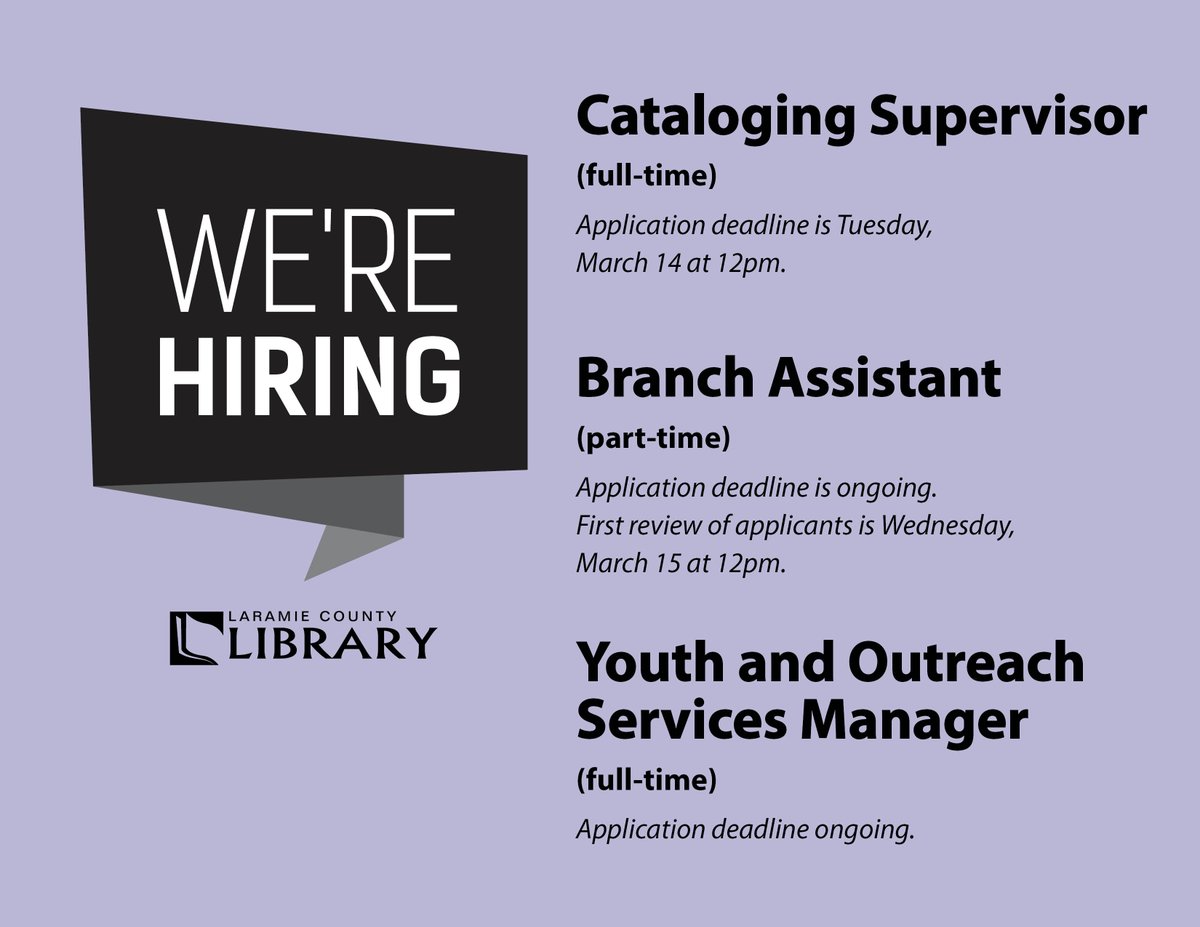 WE'RE
HIRING

LARAMIE COUNTY
LIBRARY

Cataloging Supervisor
(full-time)
Application deadline is Tuesday, March 14 at 12pm.

Branch Assistant
(part-time)
Application deadline is ongoing. First review of applicants is Wednesday, March 15 at 12pm.

Youth and Outreach Services Manager
(full-time)
Application deadline ongoing.